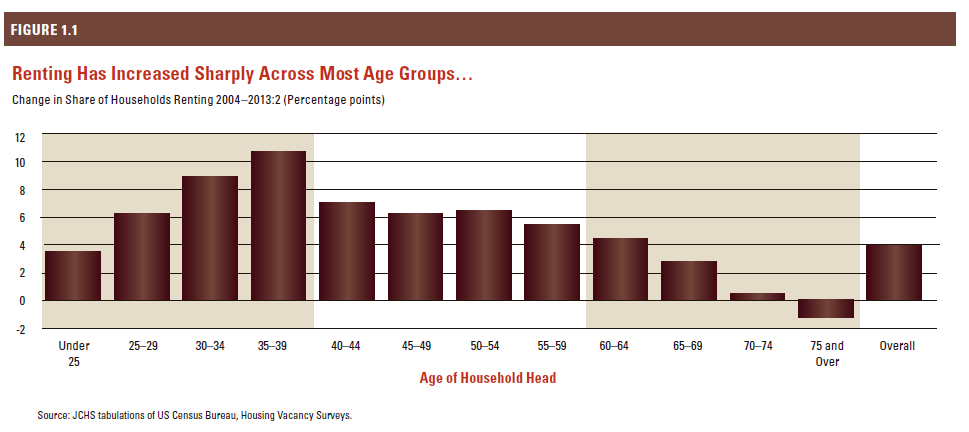 FIGURE 1.1

Renting Has Increased Sharply Across Most Age Groups...

Change in Share of Households Renting 2004–2013:2 (Percentage points)

12
10
8
6
4
2
0
-2

Under 25
25–29
30–34
35–39
40–44
45–49
50–54
55–59
60–64
65–69
70–74
75 and Over
Overall

Age of Household Head

Source: JCHS tabulations of US Census Bureau, Housing Vacancy Surveys.